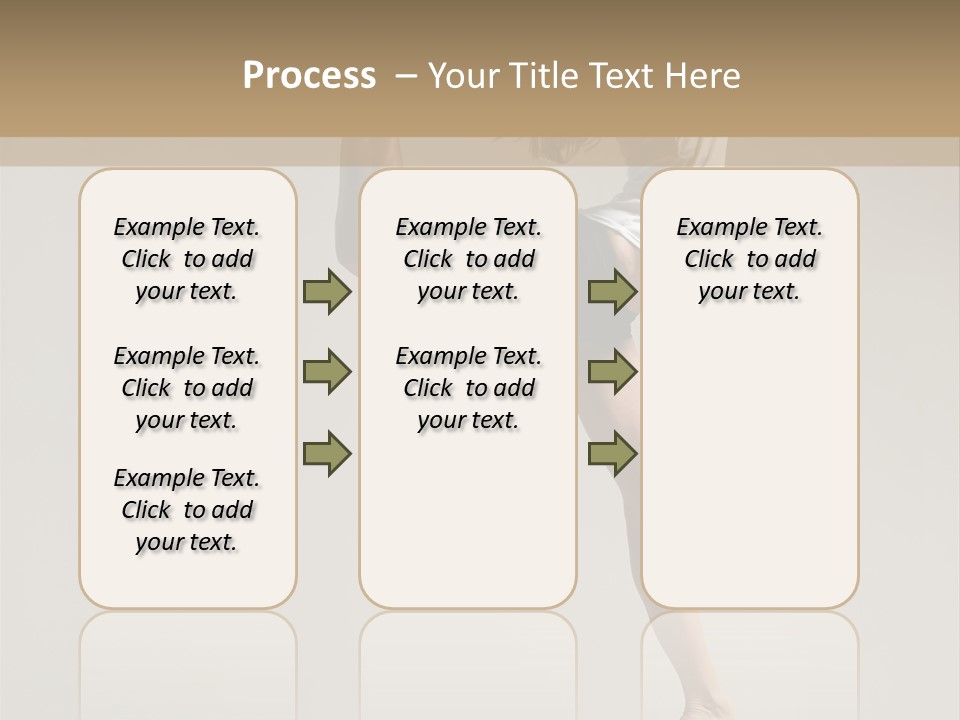 Process – Your Title Text Here

Example Text. Click to add your text.

Example Text. Click to add your text.

Example Text. Click to add your text.

Example Text. Click to add your text.

Example Text. Click to add your text.

Example Text. Click to add your text.